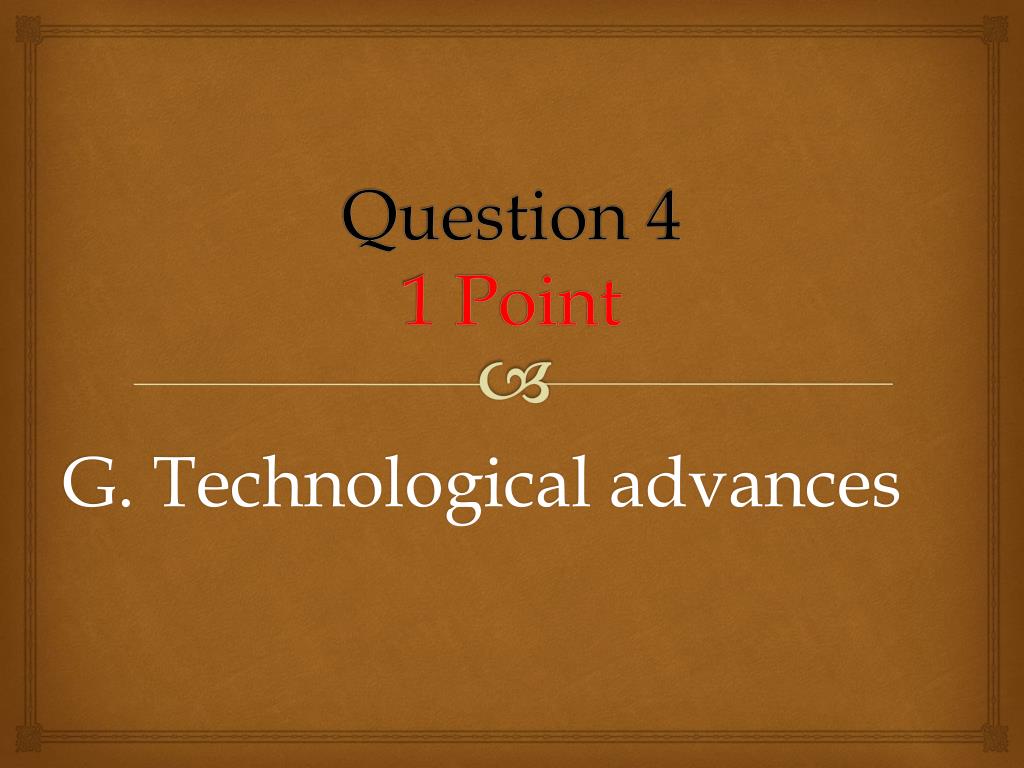 Question 4
1 Point

G. Technological advances